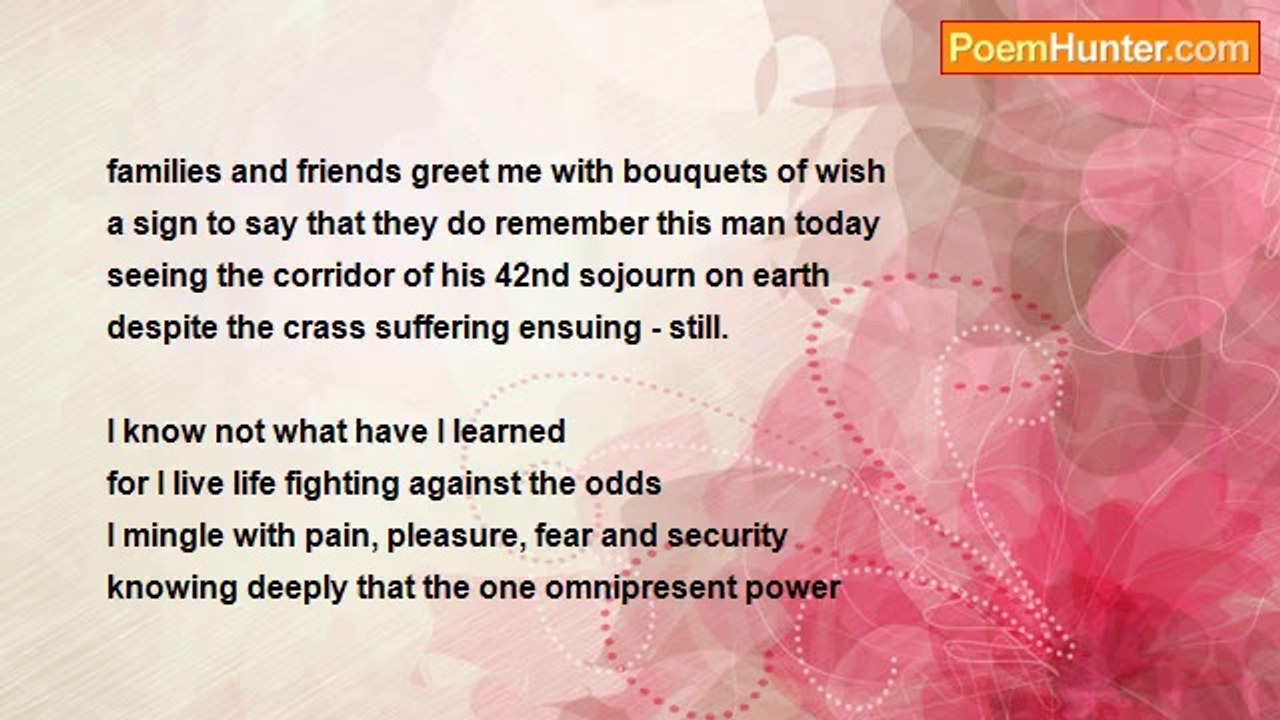 PoemHunter.com

families and friends greet me with bouquets of wish
a sign to say that they do remember this man today
seeing the corridor of his 42nd sojourn on earth
despite the crass suffering ensuing - still.

I know not what have I learned
for I live life fighting against the odds
I mingle with pain, pleasure, fear and security
knowing deeply that the one omnipresent power